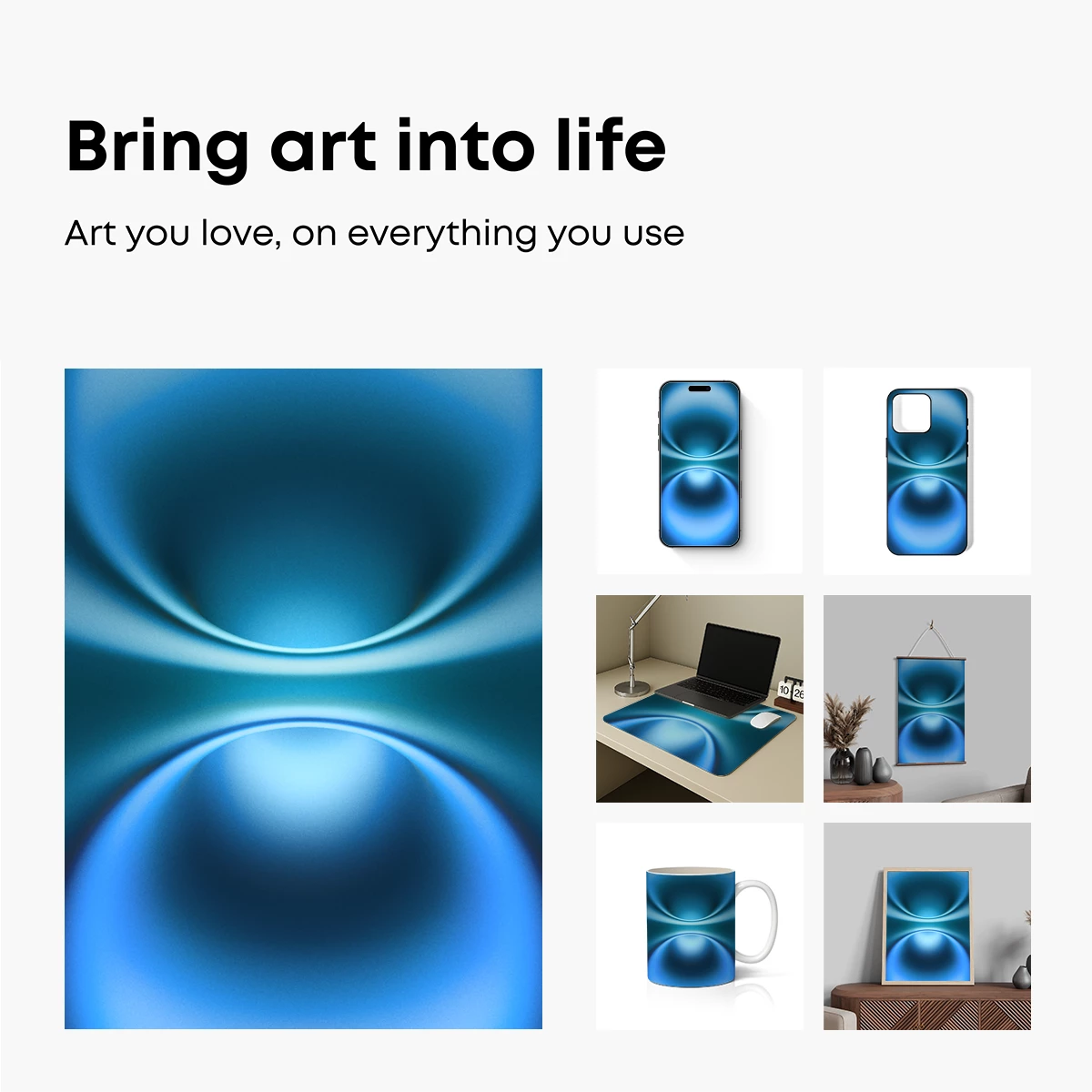 Bring art into life

Art you love, on everything you use

10 26